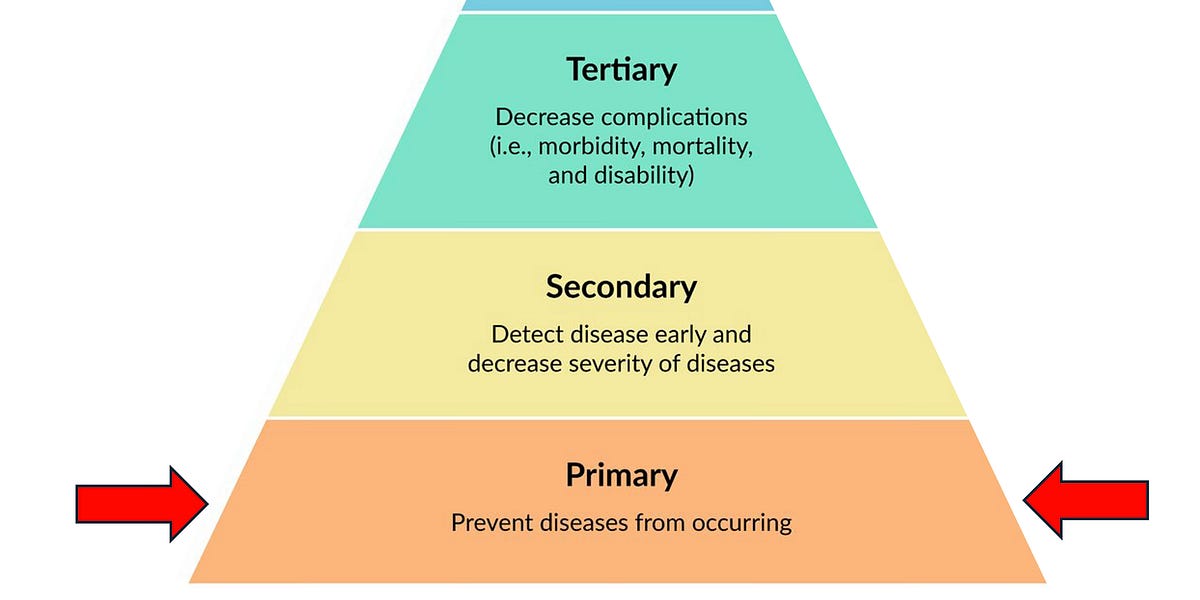 Tertiary

Decrease complications (i.e., morbidity, mortality, and disability)

Secondary

Detect disease early and decrease severity of diseases

Primary

Prevent diseases from occurring